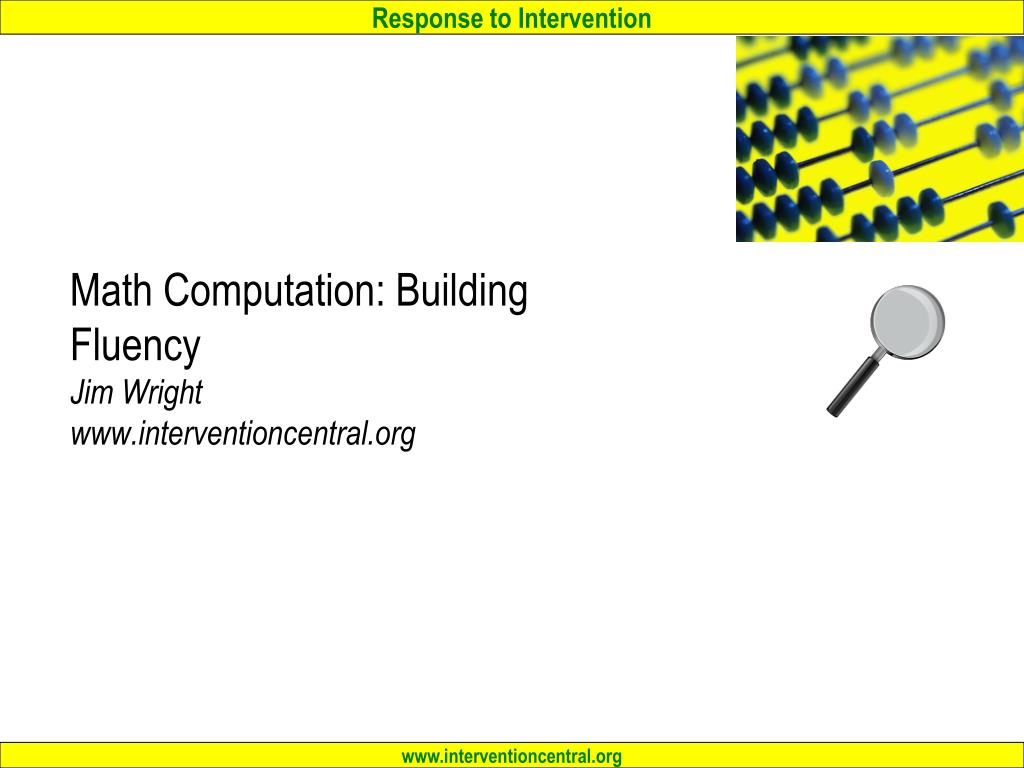 Response to Intervention

Math Computation: Building Fluency
Jim Wright
www.interventioncentral.org

www.interventioncentral.org